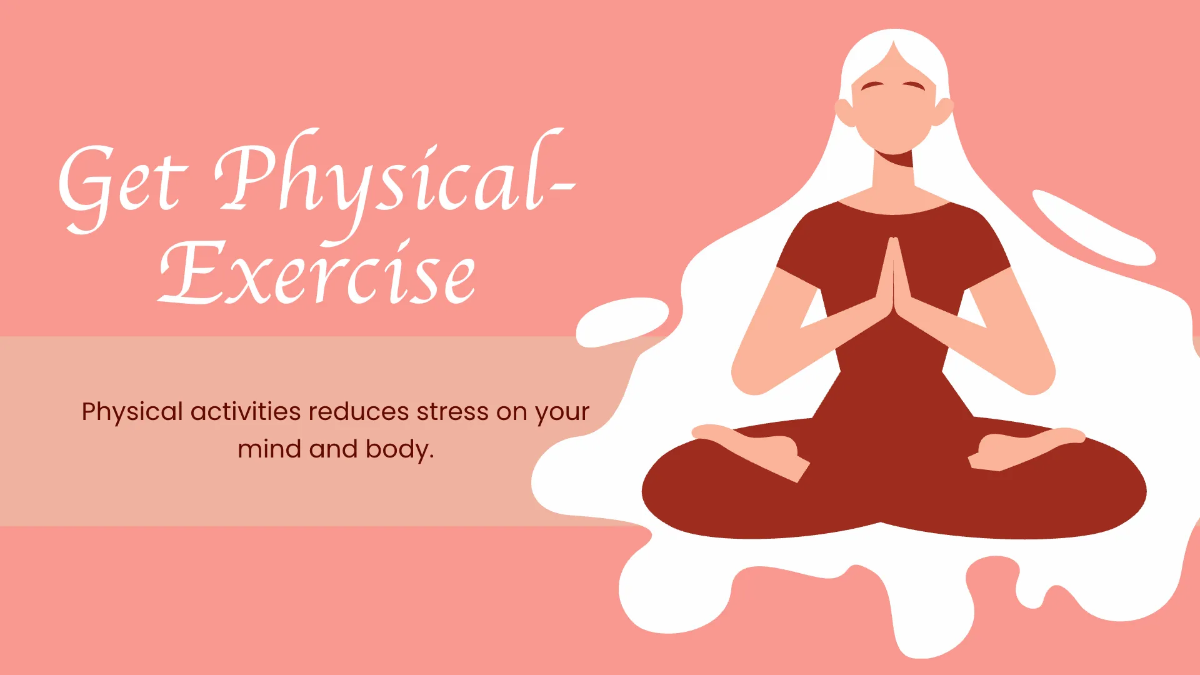 Get Physical-Exercise

Physical activities reduces stress on your mind and body.